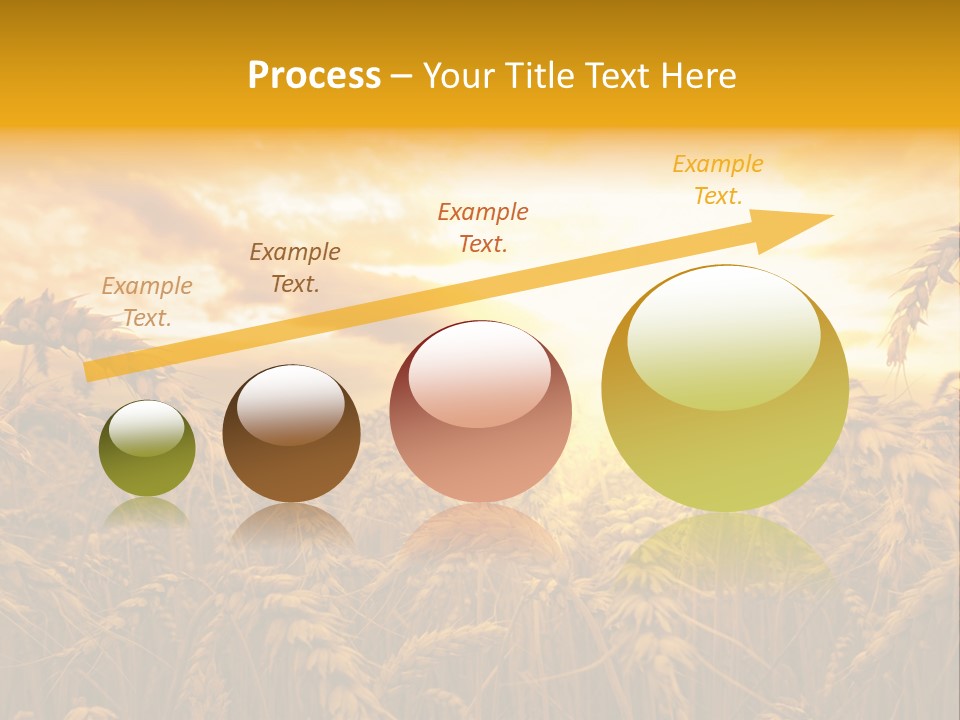 Process – Your Title Text Here

Example Text.

Example Text.

Example Text.

Example Text.